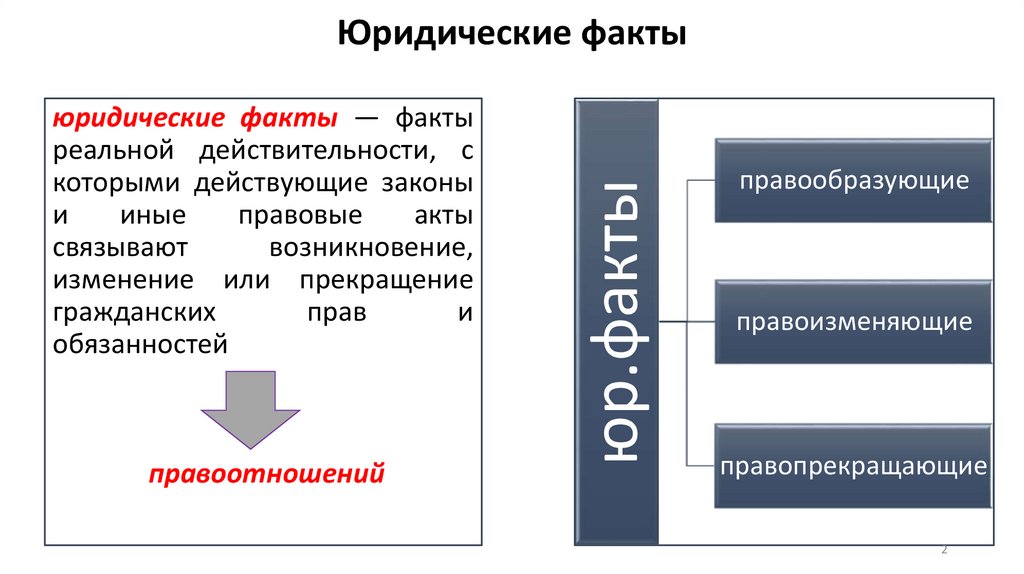 Юридические факты

юридические факты — факты реальной действительности, с которыми действующие законы и иные правовые акты связывают возникновение, изменение или прекращение гражданских прав и обязанностей

правоотношений

юр.факты

правообразующие

правоизменяющие

правопрекращающие

2